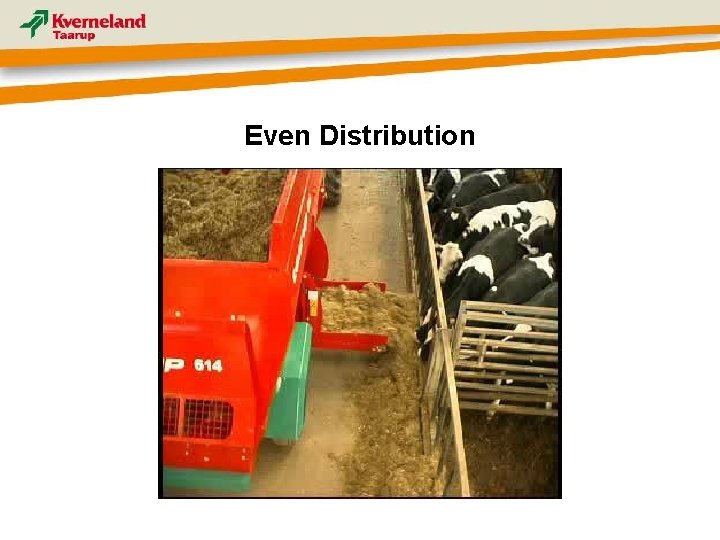 Kverneland
Taarup

Even Distribution

P 614